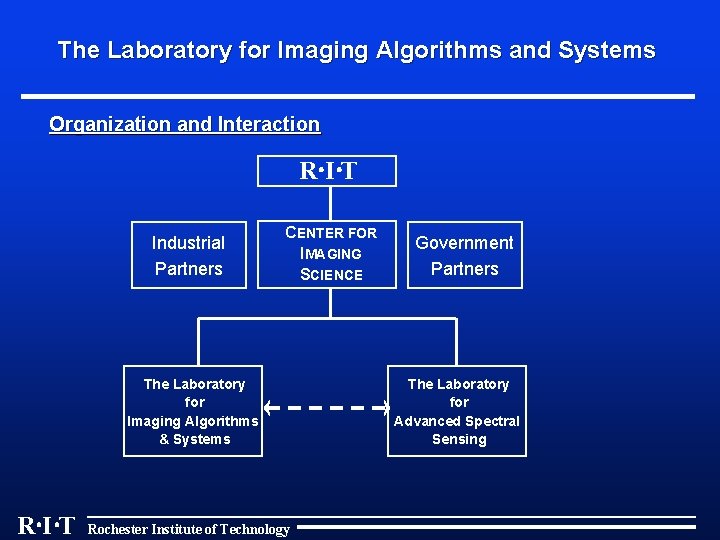 The Laboratory for Imaging Algorithms and Systems

Organization and Interaction

R·I·T

Industrial Partners

CENTER FOR IMAGING SCIENCE

Government Partners

The Laboratory for Imaging Algorithms & Systems

The Laboratory for Advanced Spectral Sensing

R·I·T Rochester Institute of Technology